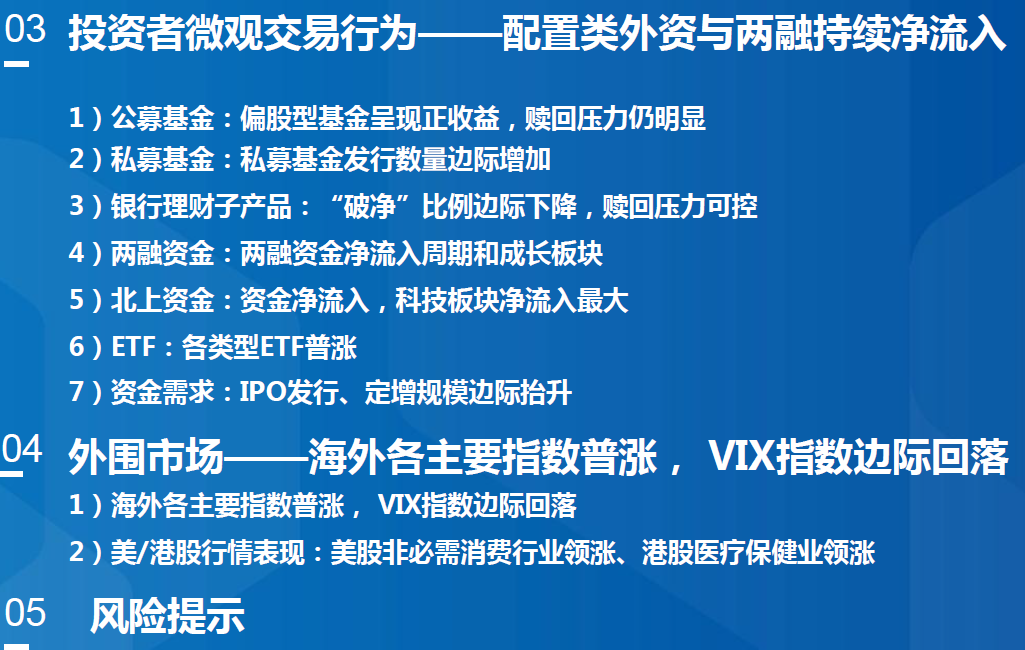 03 投资者微观交易行为——配置类外资与两融持续净流入

1）公募基金：偏股型基金呈现正收益，赎回压力仍明显

2）私募基金：私募基金发行数量边际增加

3）银行理财子产品：“破净”比例边际下降，赎回压力可控

4）两融资金：两融资金净流入周期和成长板块

5）北上资金：资金净流入，科技板块净流入最大

6）ETF：各类型ETF普涨

7）资金需求：IPO发行、定增规模边际抬升

04 外围市场——海外各主要指数普涨， VIX指数边际回落

1）海外各主要指数普涨， VIX指数边际回落

2）美/港股行情表现：美股非必需消费行业领涨、港股医疗保健业领涨

05 风险提示